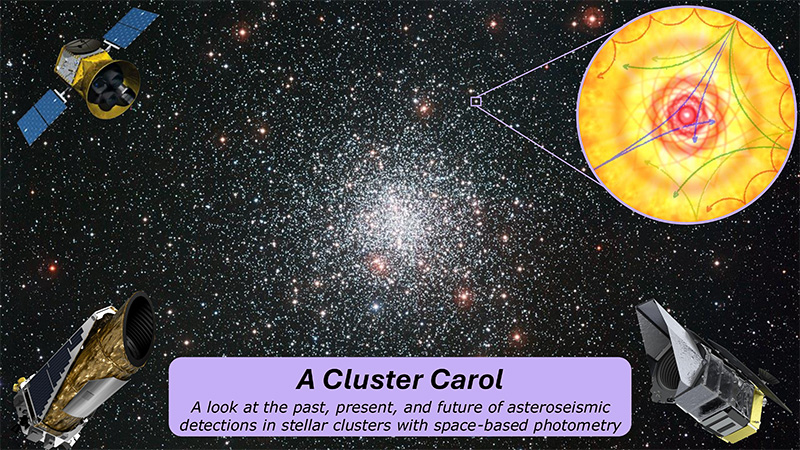 A Cluster Carol

A look at the past, present, and future of asteroseismic detections in stellar clusters with space-based photometry